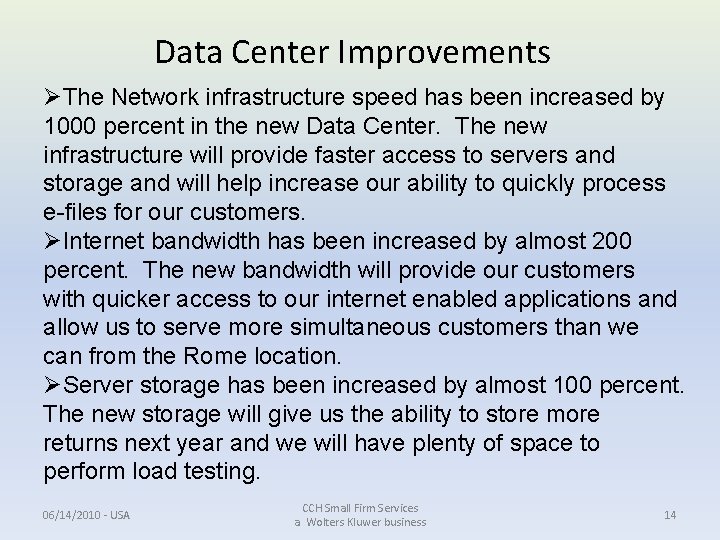 Data Center Improvements

➢The Network infrastructure speed has been increased by 1000 percent in the new Data Center. The new infrastructure will provide faster access to servers and storage and will help increase our ability to quickly process e-files for our customers.

➢Internet bandwidth has been increased by almost 200 percent. The new bandwidth will provide our customers with quicker access to our internet enabled applications and allow us to serve more simultaneous customers than we can from the Rome location.

➢Server storage has been increased by almost 100 percent. The new storage will give us the ability to store more returns next year and we will have plenty of space to perform load testing.

06/14/2010 - USA

CCH Small Firm Services
a Wolters Kluwer business

14